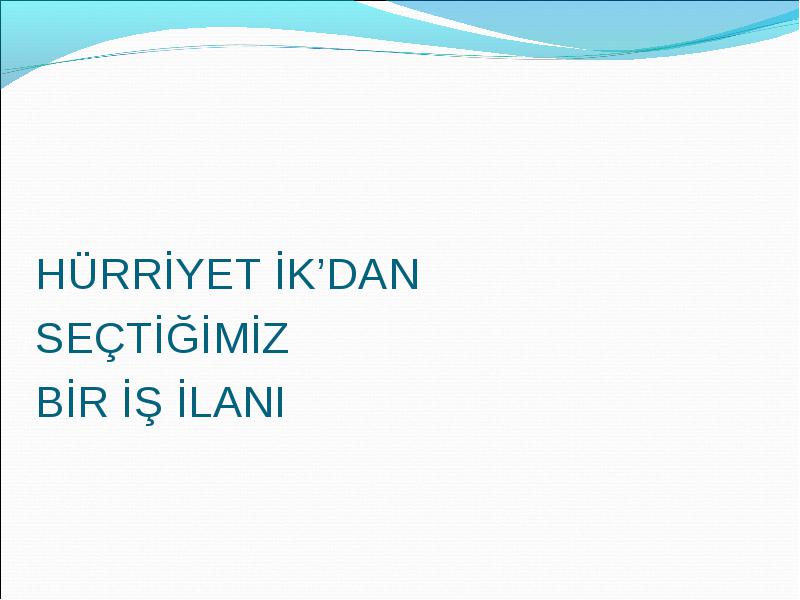 HÜRRİYET İK’DAN
SEÇTİĞİMİZ
BİR İŞ İLANI